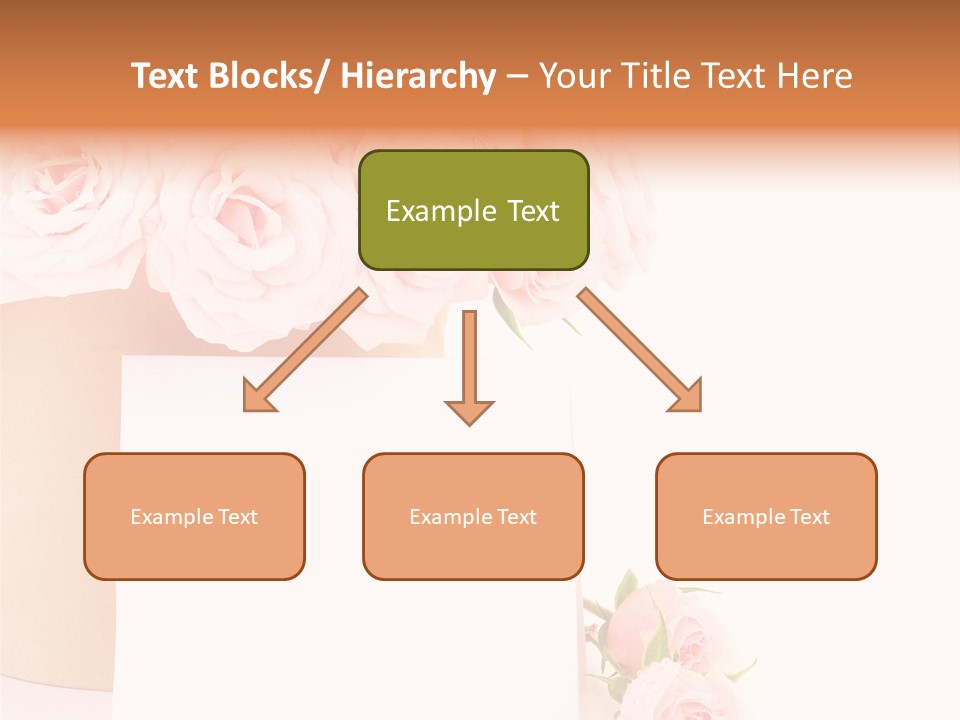 Text Blocks/ Hierarchy – Your Title Text Here

Example Text

Example Text

Example Text

Example Text